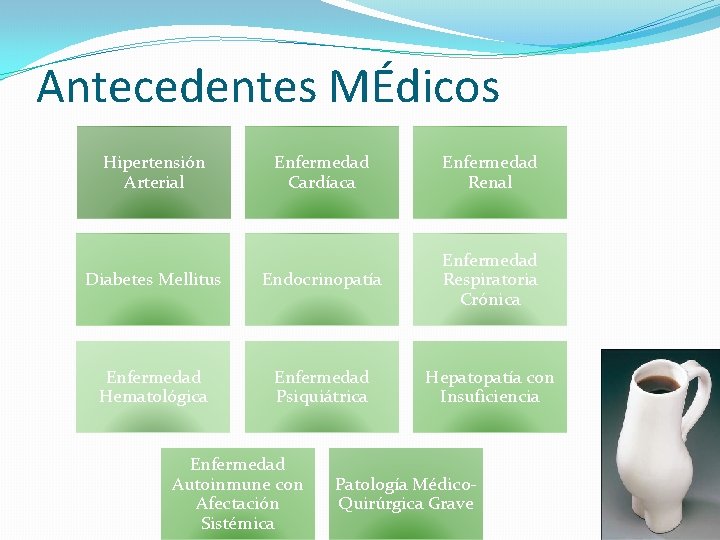 Antecedentes MÉdicos

Hipertensión Arterial

Enfermedad Cardíaca

Enfermedad Renal

Diabetes Mellitus

Endocrinopatía

Enfermedad Respiratoria Crónica

Enfermedad Hematológica

Enfermedad Psiquiátrica

Hepatopatía con Insuficiencia

Enfermedad Autoinmune con Afectación Sistémica

Patología Médico-Quirúrgica Grave